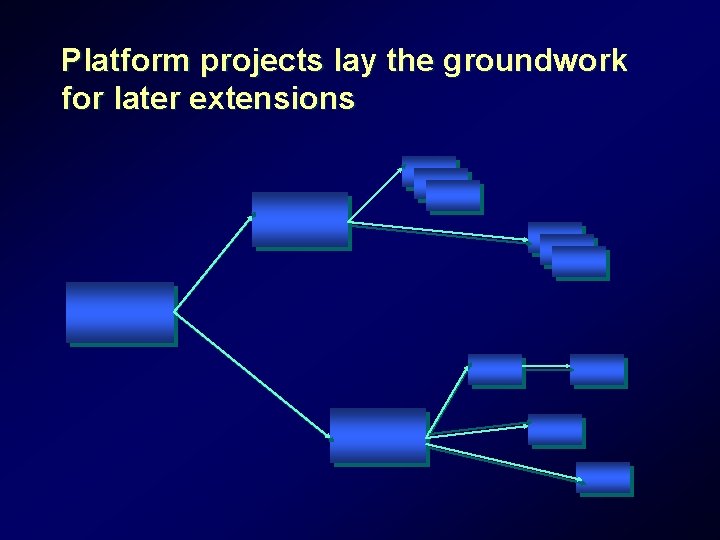 Platform projects lay the groundwork for later extensions